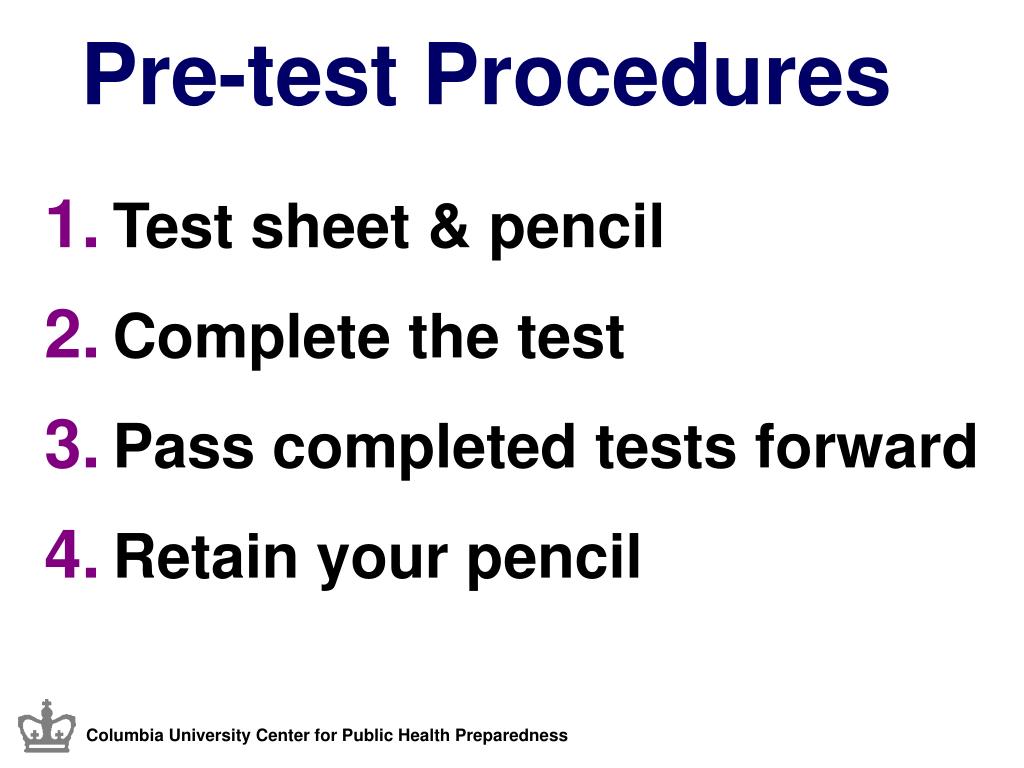 Pre-test Procedures

1. Test sheet & pencil
2. Complete the test
3. Pass completed tests forward
4. Retain your pencil

Columbia University Center for Public Health Preparedness